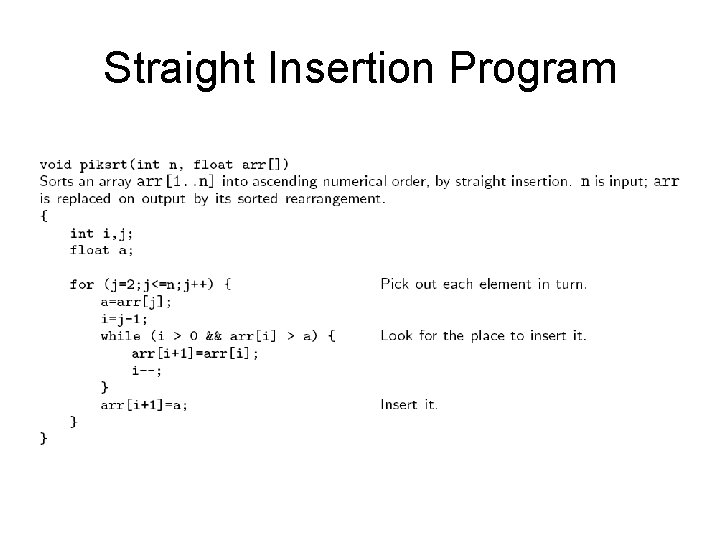 Straight Insertion Program

void piksrt(int n, float arr[])
Sorts an array arr[1..n] into ascending numerical order, by straight insertion. n is input; arr is replaced on output by its sorted rearrangement.

{
    int i,j;
    float a;

    for (j=2;j<=n;j++) {    Pick out each element in turn.
        a=arr[j];
        i=j-1;
        while (i > 0 && arr[i] > a) {    Look for the place to insert it.
            arr[i+1]=arr[i];
            i--;
        }
        arr[i+1]=a;    Insert it.
    }
}